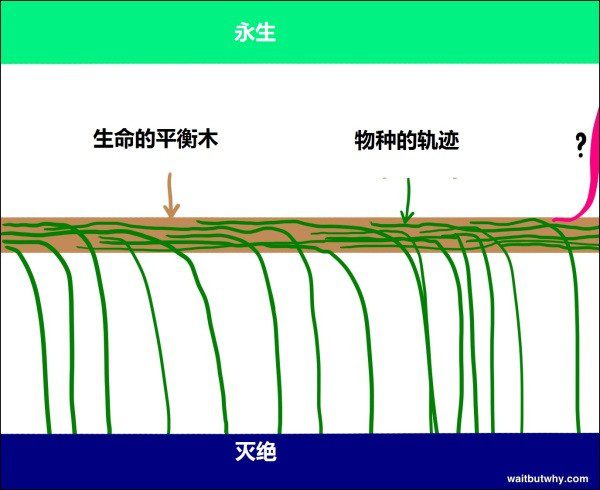 永生

生命的平衡木

物种的轨迹

?

灭绝

waitbutwhy.com